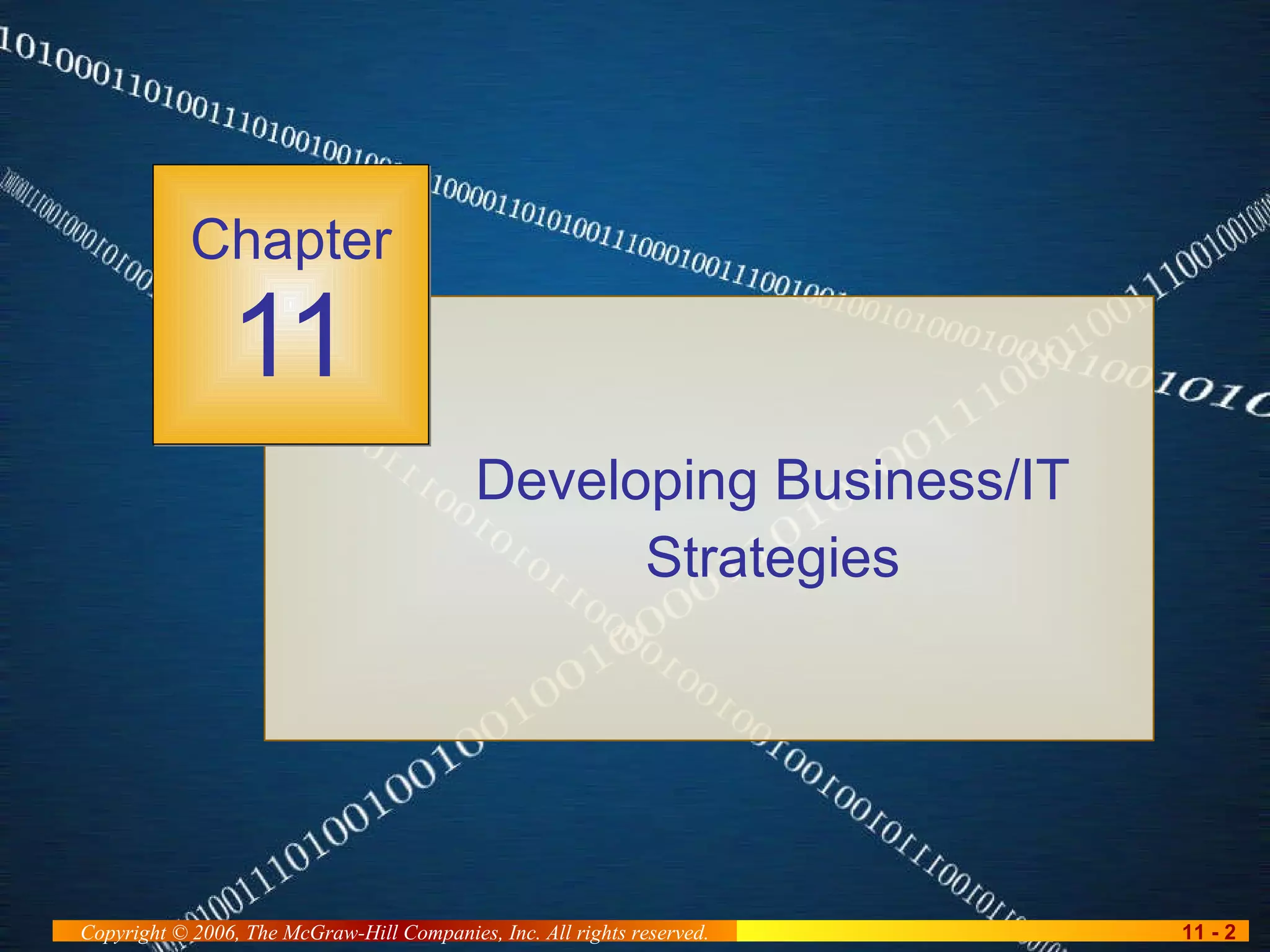 Chapter
11

Developing Business/IT Strategies

Copyright © 2006, The McGraw-Hill Companies, Inc. All rights reserved.

11 - 2